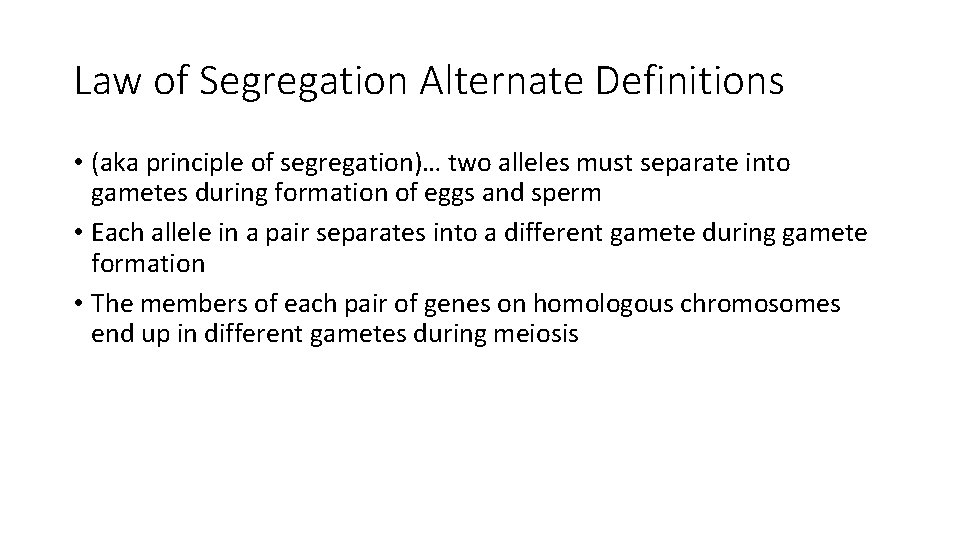 Law of Segregation Alternate Definitions

• (aka principle of segregation)… two alleles must separate into gametes during formation of eggs and sperm
• Each allele in a pair separates into a different gamete during gamete formation
• The members of each pair of genes on homologous chromosomes end up in different gametes during meiosis